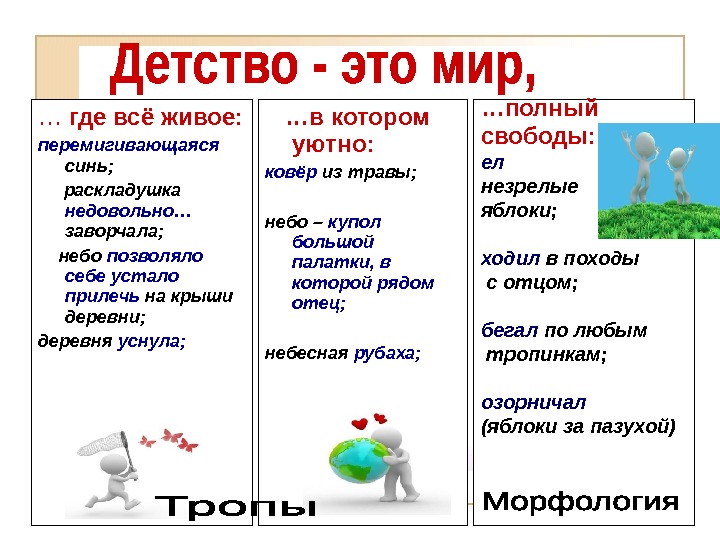 Детство - это мир,

… где всё живое:

перемигивающаяся синь;

раскладушка недовольно… заворчала;

небо позволяло себе устало прилечь на крыши деревни;

деревня уснула;

…в котором уютно:

ковёр из травы;

небо – купол большой палатки, в которой рядом отец;

небесная рубаха;

…полный свободы:

ел незрелые яблоки;

ходил в походы с отцом;

бегал по любым тропинкам;

озорничал (яблоки за пазухой)

Тропы

Морфология